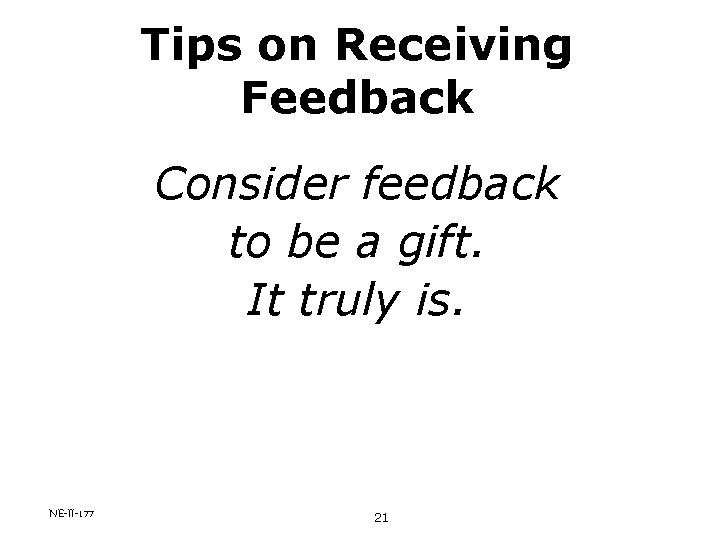 Tips on Receiving Feedback

Consider feedback to be a gift. It truly is.

NE-II-177

21